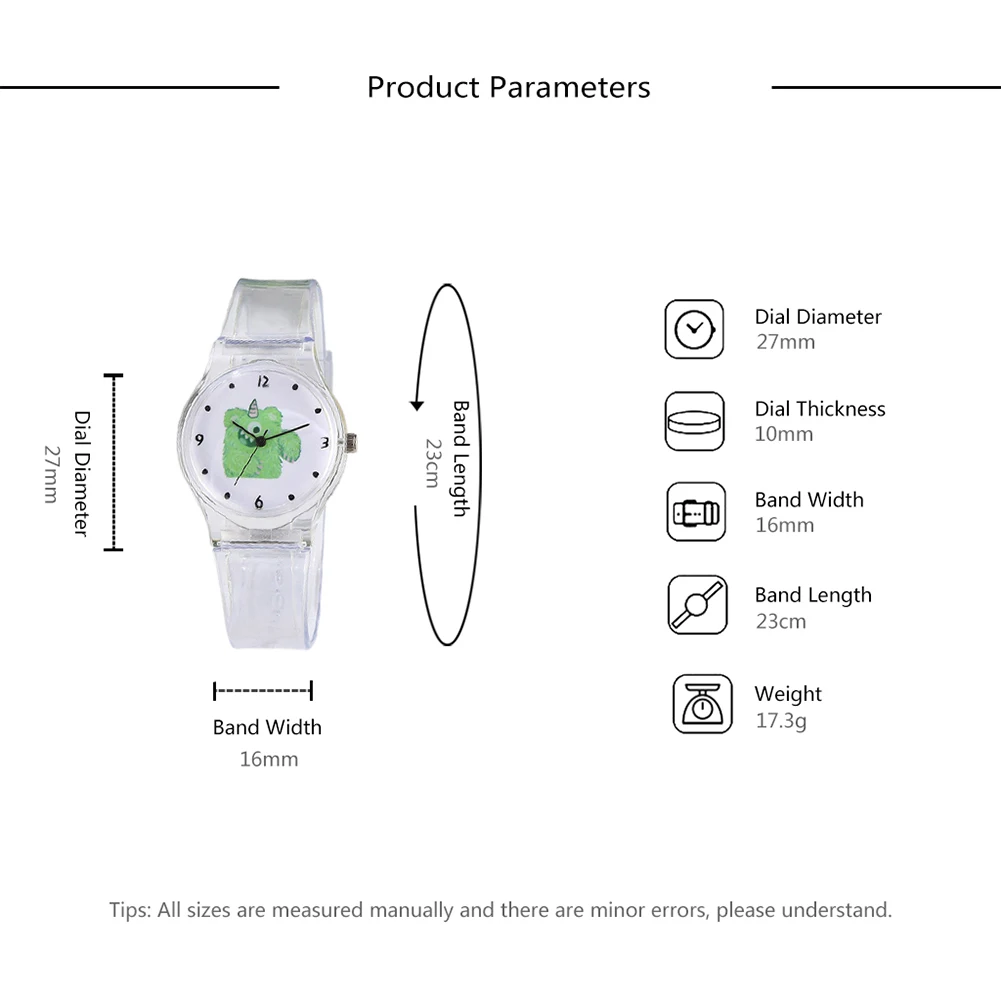 Product Parameters

Dial Diameter
27mm

12
3
6
9

Band Length
23cm

Band Width
16mm

Dial Diameter
27mm

Dial Thickness
10mm

Band Width
16mm

Band Length
23cm

Weight
17.3g

Tips: All sizes are measured manually and there are minor errors, please understand.